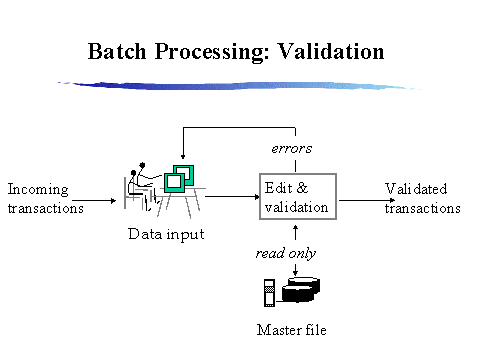 Batch Processing: Validation

errors

Incoming transactions

Data input

Edit & validation

Validated transactions

read only

Master file